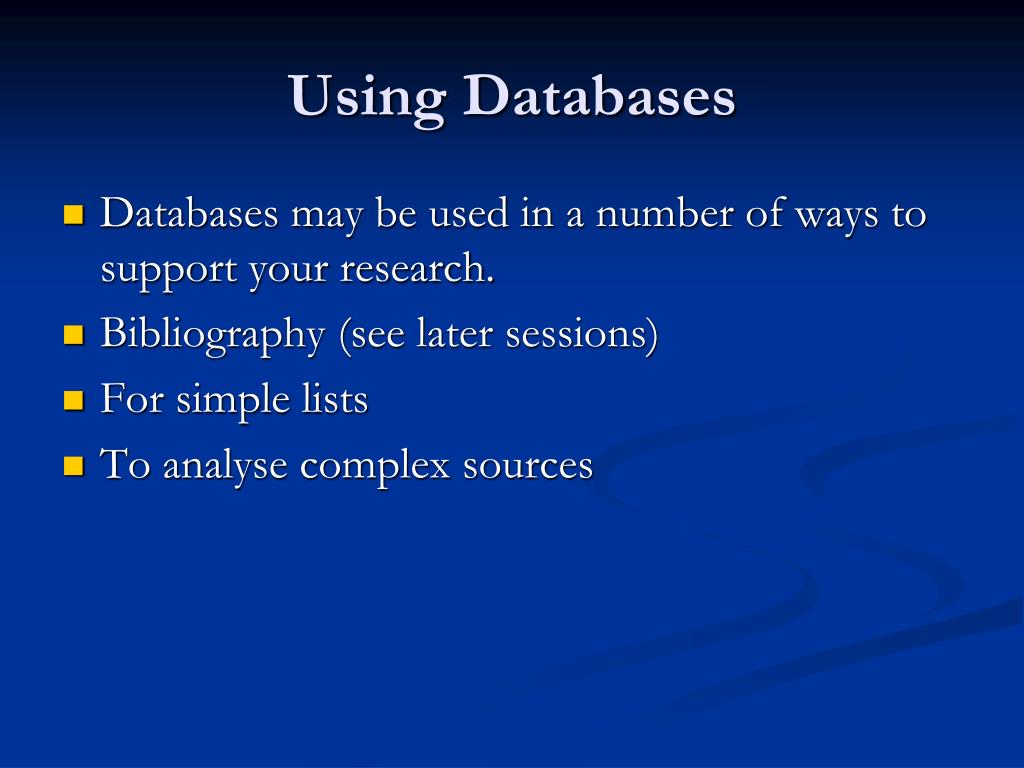 Using Databases

- Databases may be used in a number of ways to support your research.
- Bibliography (see later sessions)
- For simple lists
- To analyse complex sources